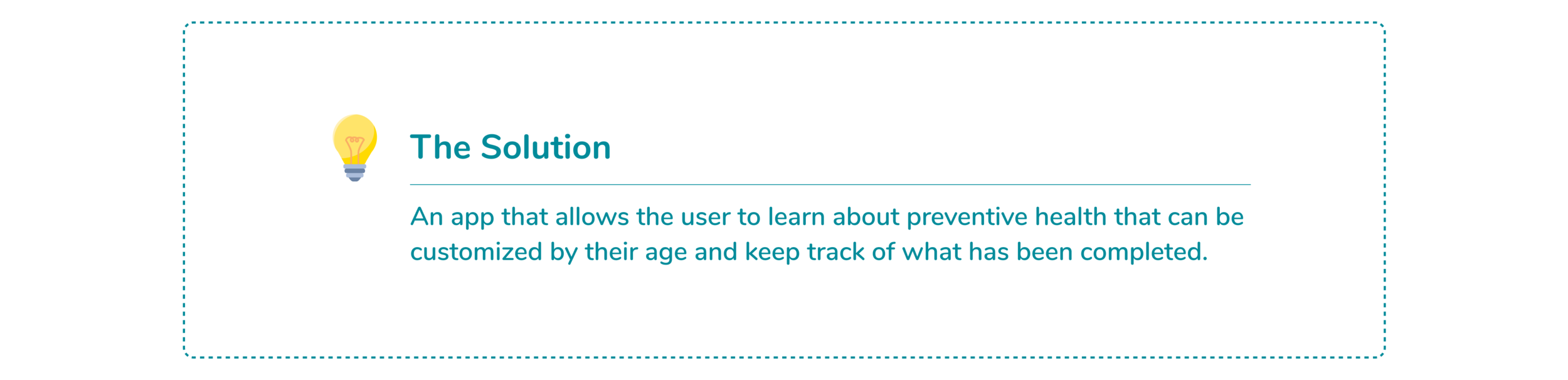 The Solution

An app that allows the user to learn about preventive health that can be customized by their age and keep track of what has been completed.